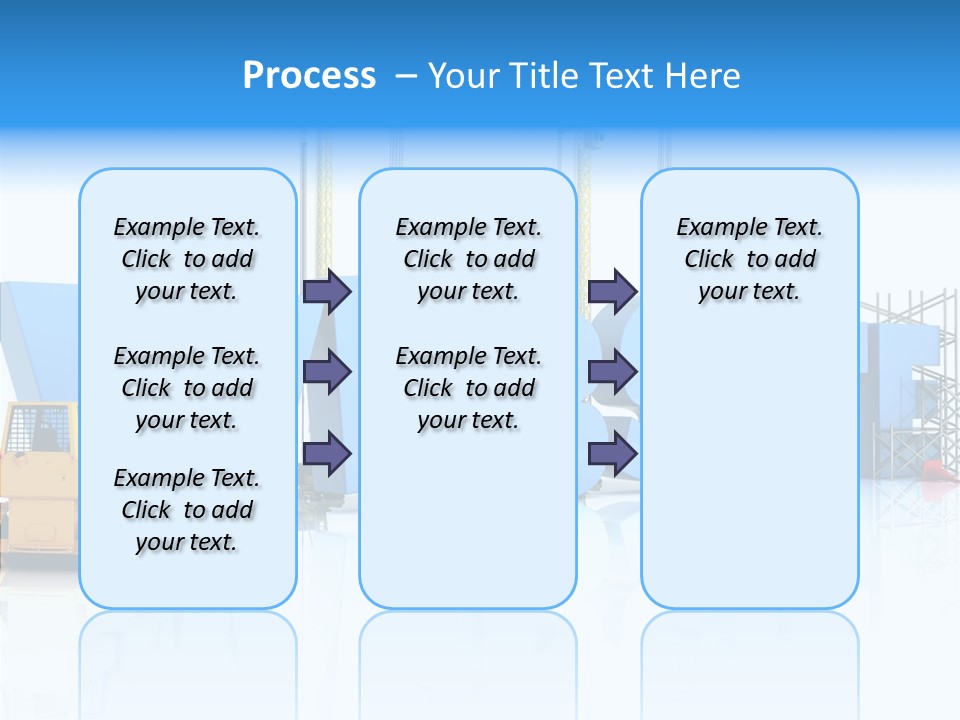 Process – Your Title Text Here

Example Text. Click to add your text.

Example Text. Click to add your text.

Example Text. Click to add your text.

Example Text. Click to add your text.

Example Text. Click to add your text.

Example Text. Click to add your text.